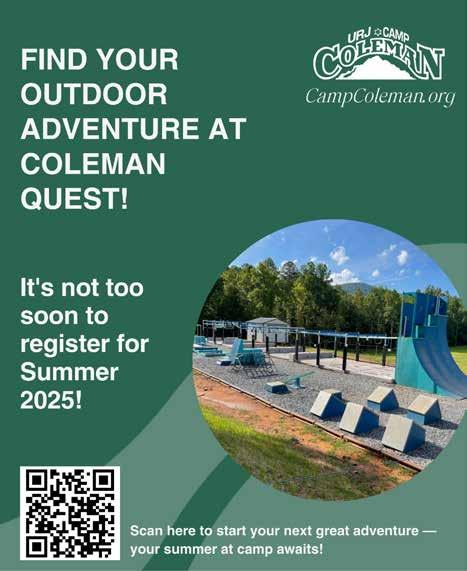 FIND YOUR OUTDOOR ADVENTURE AT COLEMAN QUEST!

URJ CAMP COLEMAN
CampColeman.org

It's not too soon to register for Summer 2025!

Scan here to start your next great adventure — your summer at camp awaits!